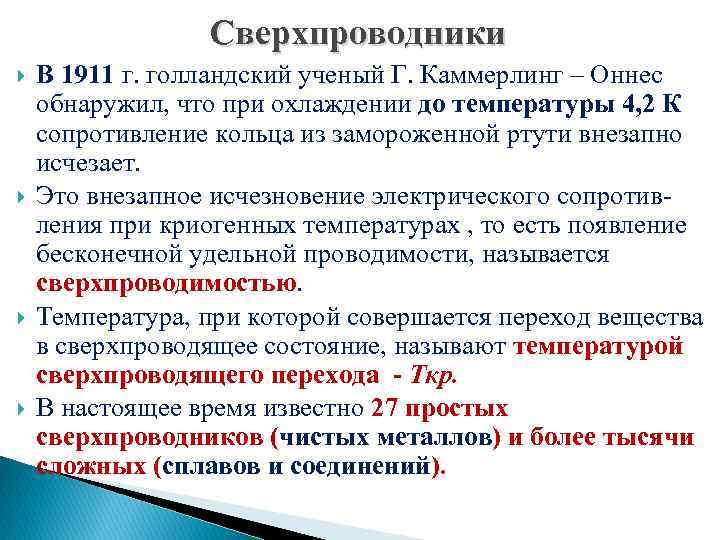 Сверхпроводники

В 1911 г. голландский ученый Г. Каммерлинг – Оннес обнаружил, что при охлаждении до температуры 4,2 К сопротивление кольца из замороженной ртути внезапно исчезает.

Это внезапное исчезновение электрического сопротивления при криогенных температурах , то есть появление бесконечной удельной проводимости, называется сверхпроводимостью.

Температура, при которой совершается переход вещества в сверхпроводящее состояние, называют температурой сверхпроводящего перехода - Ткр.

В настоящее время известно 27 простых сверхпроводников (чистых металлов) и более тысячи сложных (сплавов и соединений).